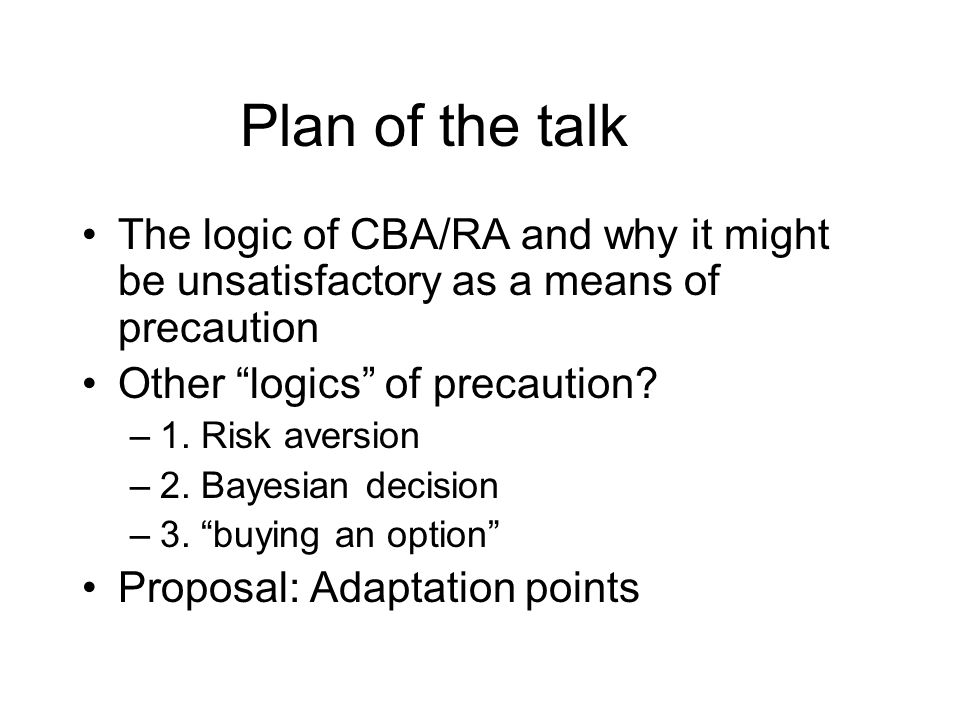 Plan of the talk

• The logic of CBA/RA and why it might be unsatisfactory as a means of precaution
• Other “logics” of precaution?
– 1. Risk aversion
– 2. Bayesian decision
– 3. “buying an option”
• Proposal: Adaptation points